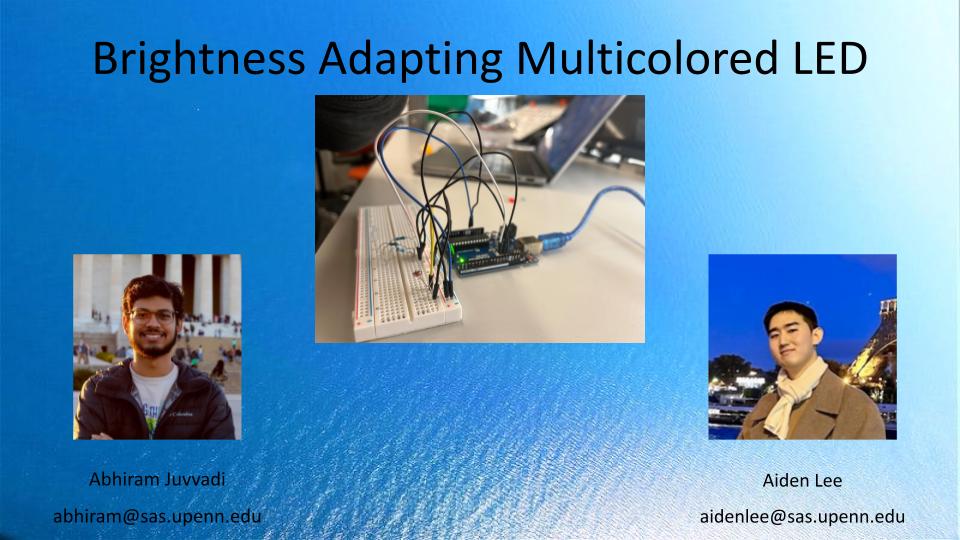 Brightness Adapting Multicolored LED

Abhiram Juvvadi

abhiram@sas.upenn.edu

Aiden Lee

aidenlee@sas.upenn.edu